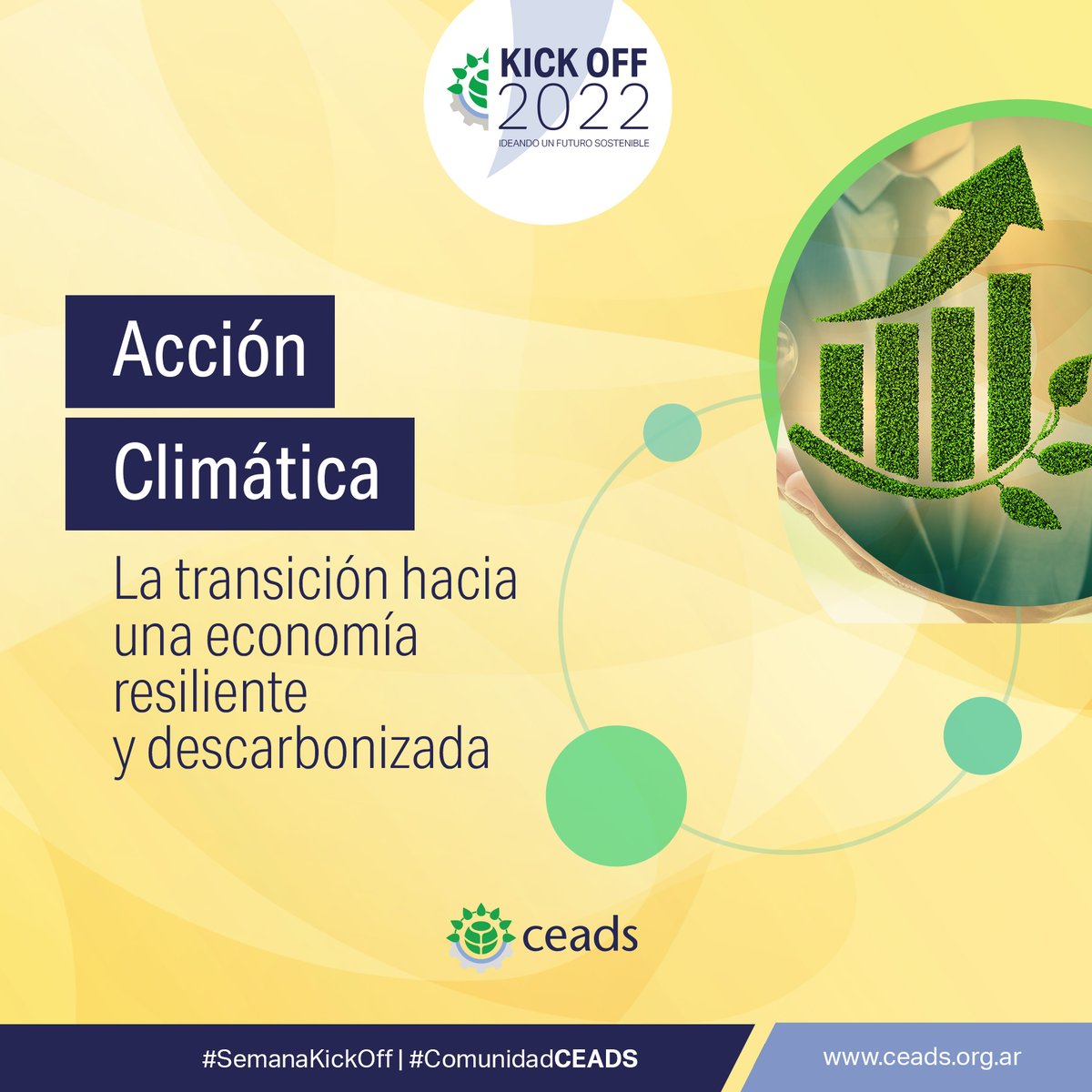 KICK OFF
2022
IDEANDO UN FUTURO SOSTENIBLE

Acción
Climática

La transición hacia una economía resiliente y descarbonizada

ceads

#SemanaKickOff | #ComunidadCEADS

www.ceads.org.ar